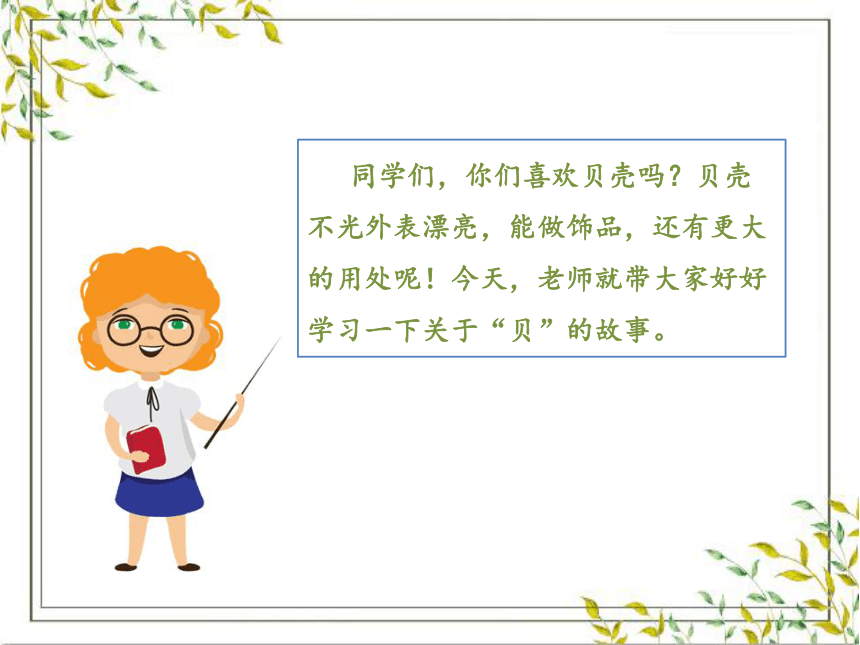 同学们，你们喜欢贝壳吗？贝壳不光外表漂亮，能做饰品，还有更大的用处呢！今天，老师就带大家好好学习一下关于“贝”的故事。